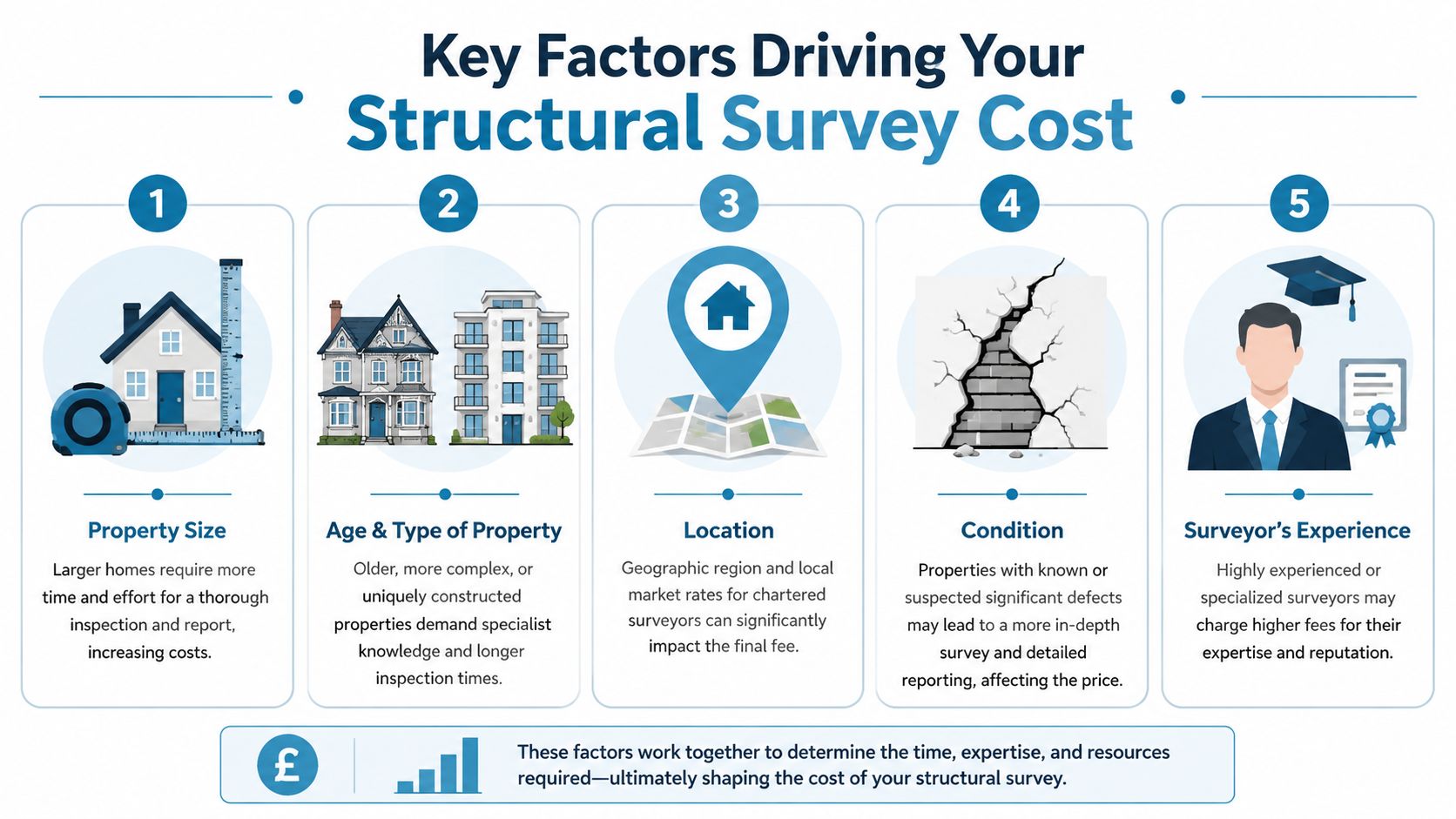 Key Factors Driving Your
Structural Survey Cost

1

Property Size

Larger homes require more time and effort for a thorough inspection and report, increasing costs.

2

Age & Type of Property

Older, more complex, or uniquely constructed properties demand specialist knowledge and longer inspection times.

3

Location

Geographic region and local market rates for chartered surveyors can significantly impact the final fee.

4

Condition

Properties with known or suspected significant defects may lead to a more in-depth survey and detailed reporting, affecting the price.

5

Surveyor's Experience

Highly experienced or specialized surveyors may charge higher fees for their expertise and reputation.

£

These factors work together to determine the time, expertise, and resources required—ultimately shaping the cost of your structural survey.